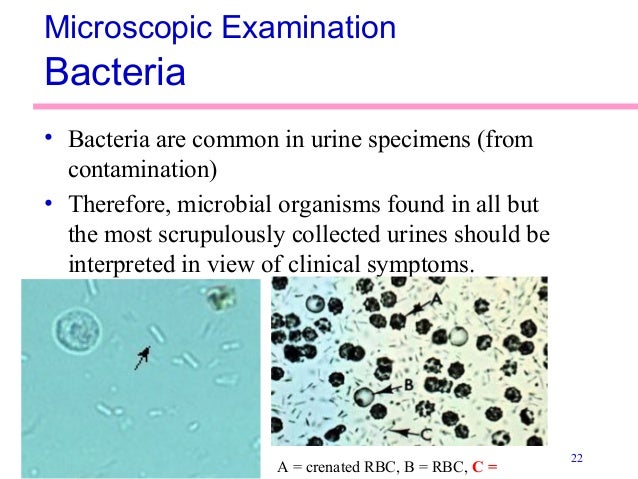 Microscopic Examination
Bacteria

• Bacteria are common in urine specimens (from contamination)

• Therefore, microbial organisms found in all but the most scrupulously collected urines should be interpreted in view of clinical symptoms.

A

B

C

A = crenated RBC, B = RBC, C =

22